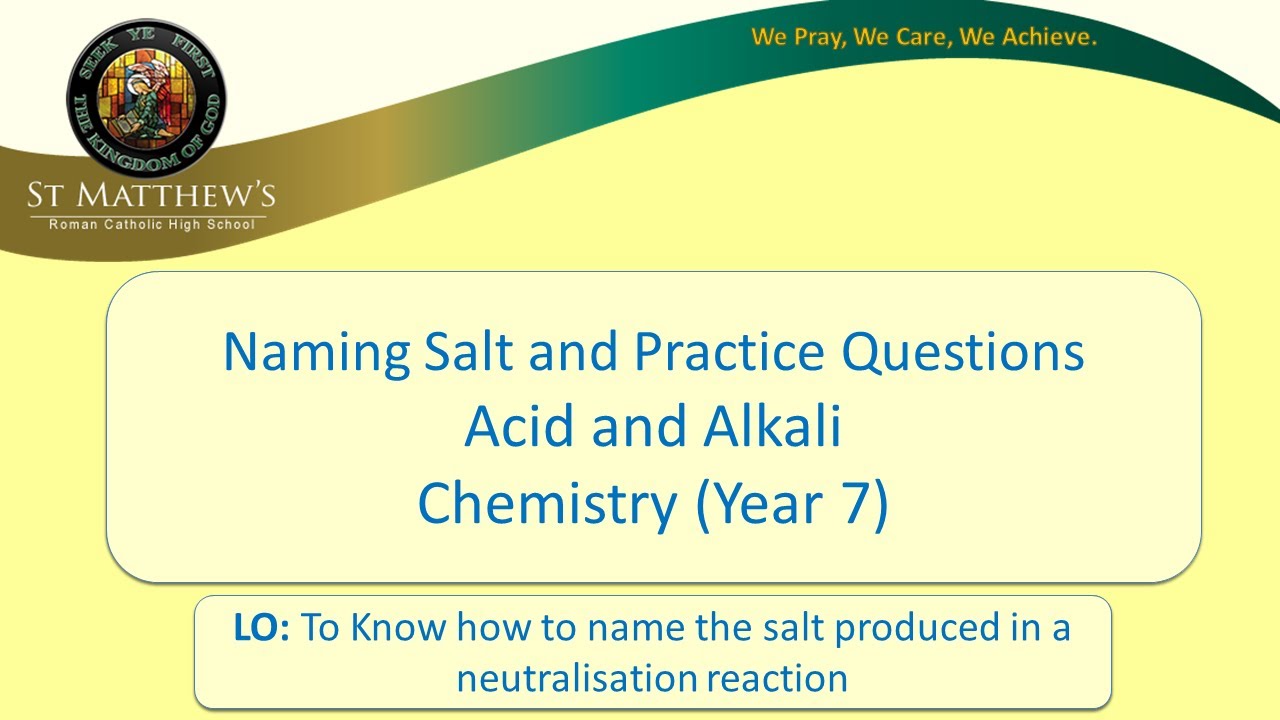 SEEK YE FIRST THE KINGDOM OF GOD

ST MATTHEW'S
Roman Catholic High School

We Pray, We Care, We Achieve.

Naming Salt and Practice Questions
Acid and Alkali
Chemistry (Year 7)

LO: To Know how to name the salt produced in a neutralisation reaction